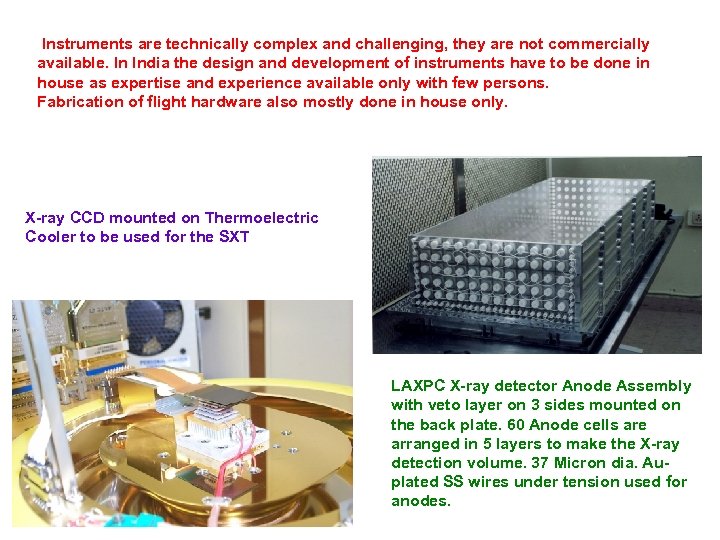 Instruments are technically complex and challenging, they are not commercially available. In India the design and development of instruments have to be done in house as expertise and experience available only with few persons.
Fabrication of flight hardware also mostly done in house only.

X-ray CCD mounted on Thermoelectric Cooler to be used for the SXT

LAXPC X-ray detector Anode Assembly with veto layer on 3 sides mounted on the back plate. 60 Anode cells are arranged in 5 layers to make the X-ray detection volume. 37 Micron dia. Au-plated SS wires under tension used for anodes.